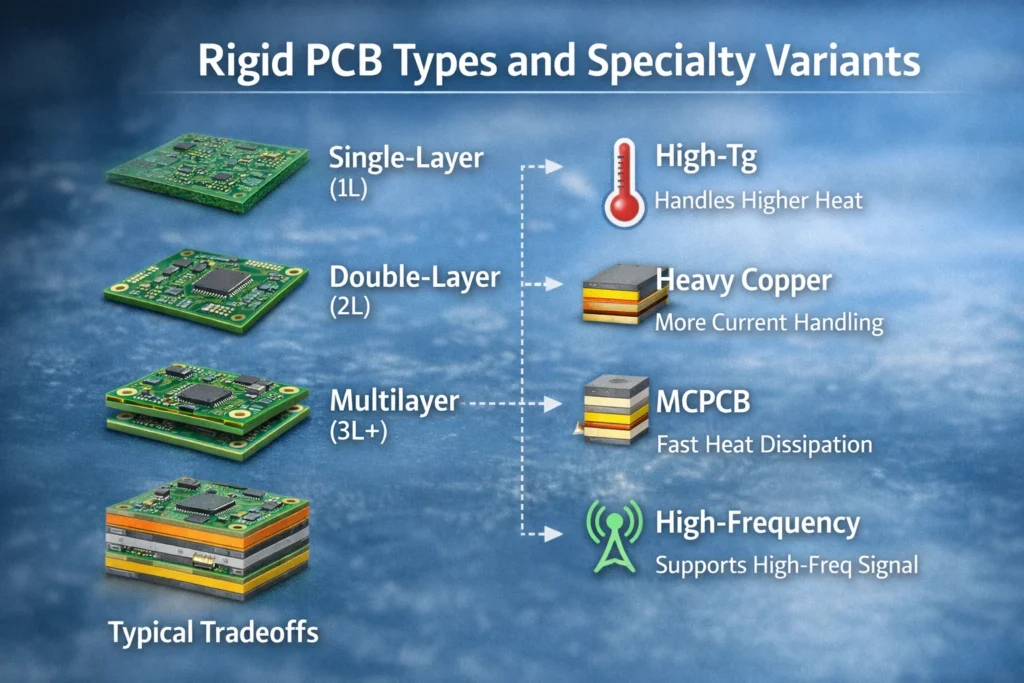 Rigid PCB Types and Specialty Variants

Single-Layer
(1L)

Double-Layer
(2L)

Multilayer
(3L+)

Typical Tradeoffs

High-Tg
Handles Higher Heat

Heavy Copper
More Current Handling

MCPCB
Fast Heat Dissipation

High-Frequency
Supports High-Freq Signal